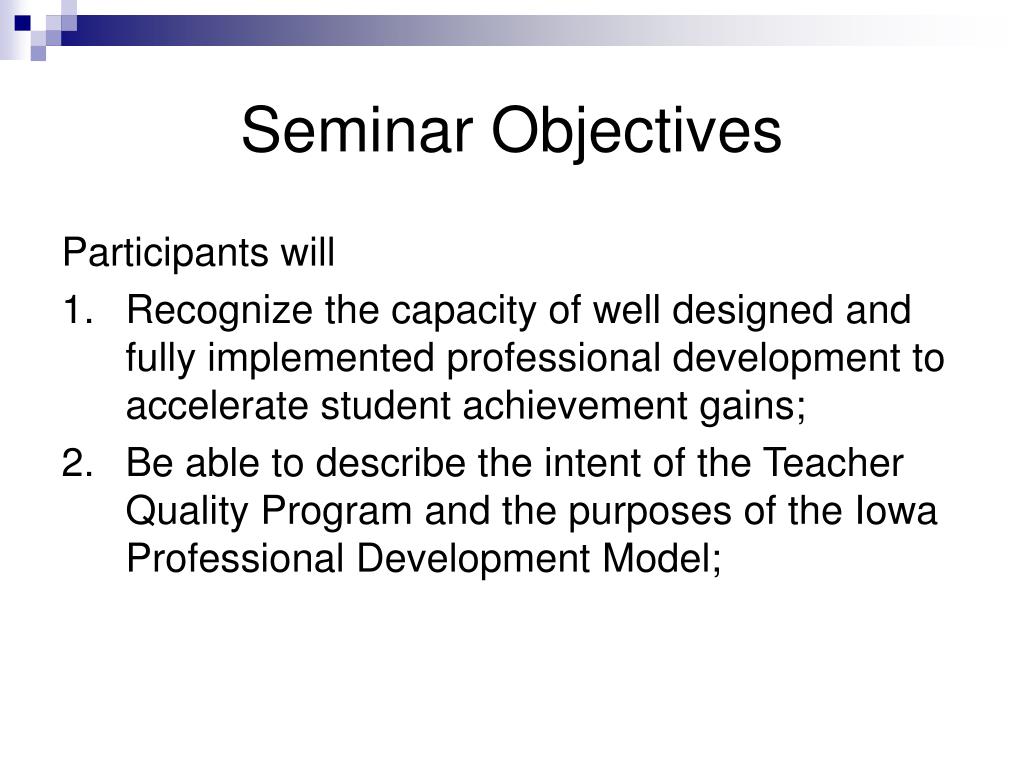 Seminar Objectives

Participants will

1. Recognize the capacity of well designed and fully implemented professional development to accelerate student achievement gains;

2. Be able to describe the intent of the Teacher Quality Program and the purposes of the Iowa Professional Development Model;